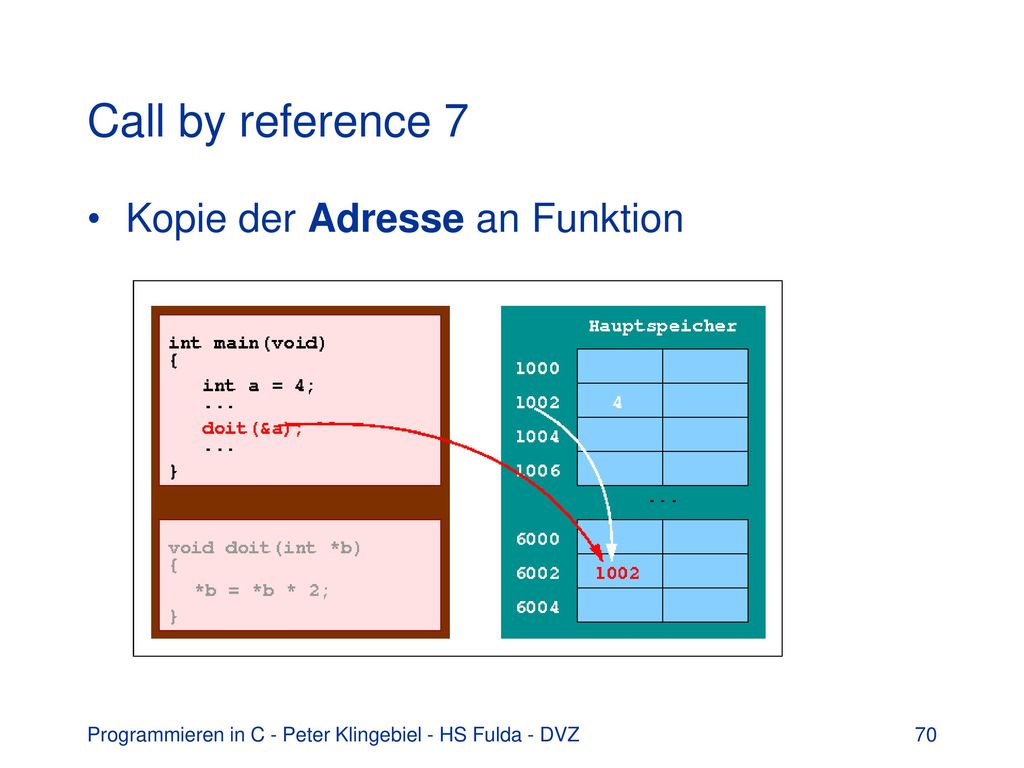 Call by reference 7

• Kopie der **Adresse** an Funktion

int main(void)
{
int a = 4;
...
doit(&a);
...
}

void doit(int *b)
{
*b = *b * 2;
}

Hauptspeicher

1000
1002 4
1004
1006
...
6000
6002 1002
6004

Programmieren in C - Peter Klingebiel - HS Fulda - DVZ

70